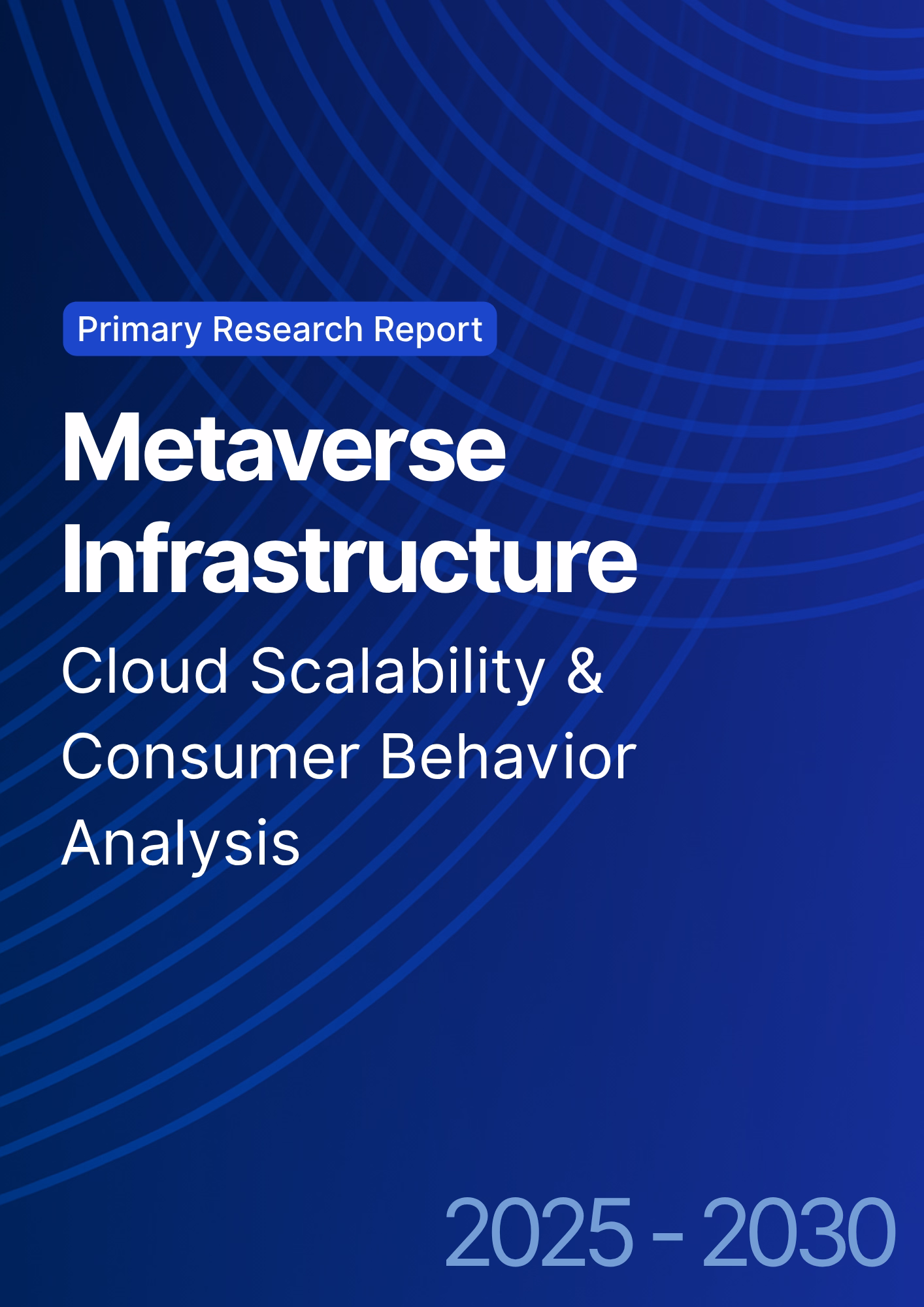 Primary Research Report

Metaverse Infrastructure

Cloud Scalability & Consumer Behavior Analysis

2025 - 2030